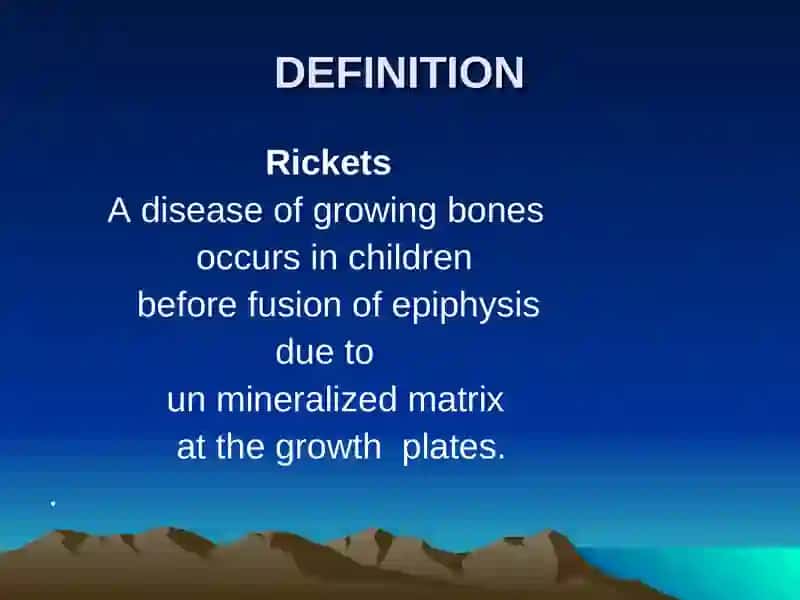 DEFINITION

Rickets
A disease of growing bones
occurs in children
before fusion of epiphysis
due to
un mineralized matrix
at the growth plates.